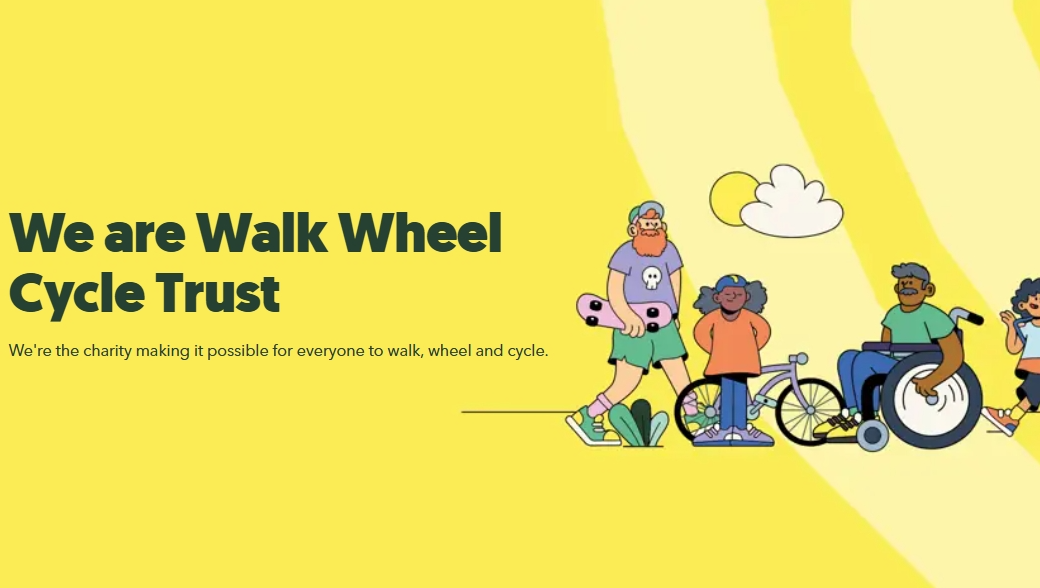 We are Walk Wheel Cycle Trust

We're the charity making it possible for everyone to walk, wheel and cycle.